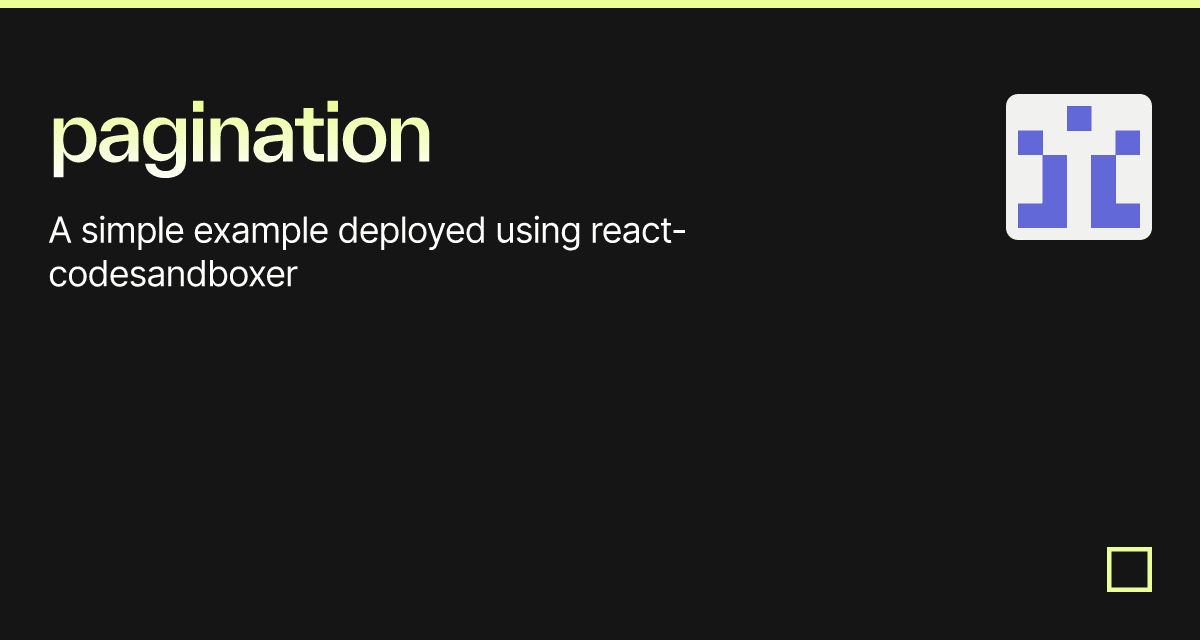 pagination

A simple example deployed using react-codesandboxer